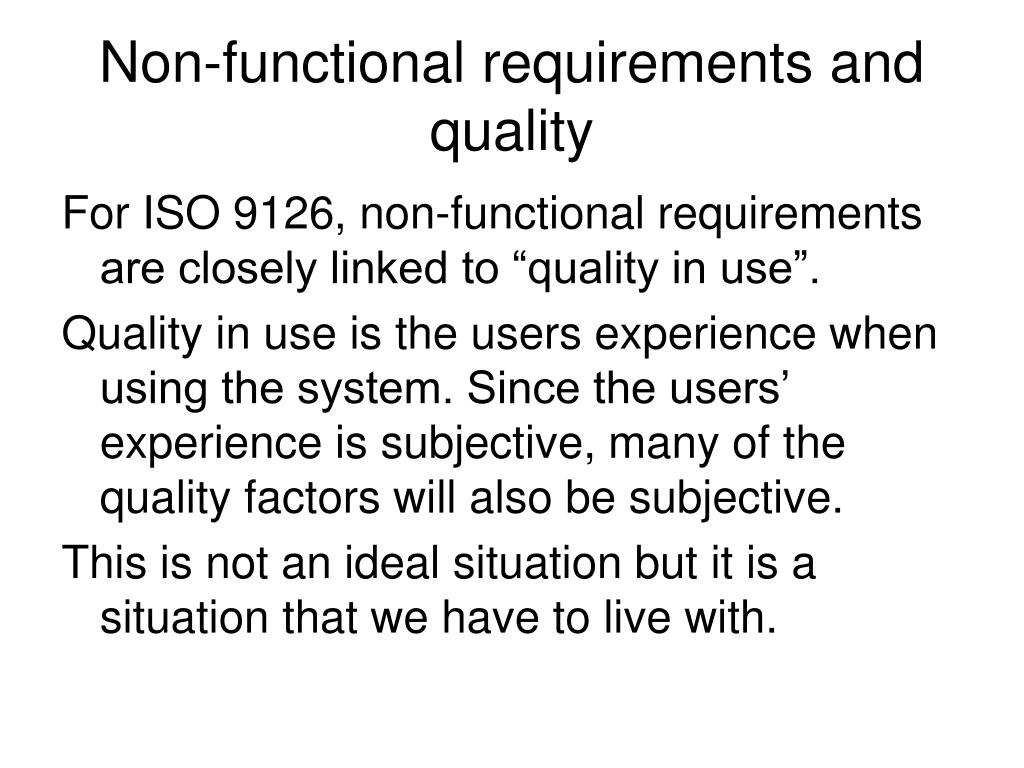 Non-functional requirements and quality

For ISO 9126, non-functional requirements are closely linked to “quality in use”.

Quality in use is the users experience when using the system. Since the users’ experience is subjective, many of the quality factors will also be subjective.

This is not an ideal situation but it is a situation that we have to live with.